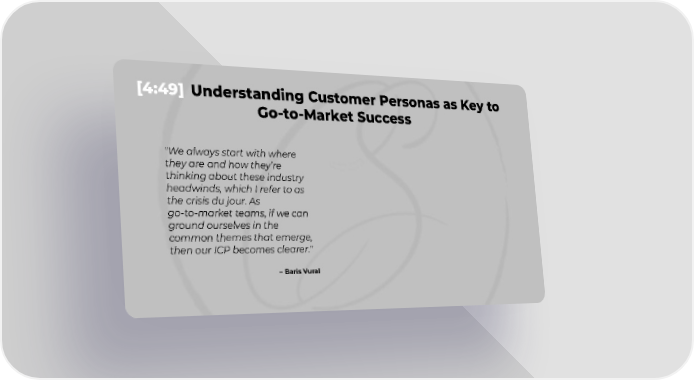 [4:49] Understanding Customer Personas as Key to Go-to-Market Success

"We always start with where they are and how they're thinking about these industry headwinds, which I refer to as the crisis du jour. As go-to-market teams, if we can ground ourselves in the common themes that emerge, then our ICP becomes clearer."

– Baris Vural